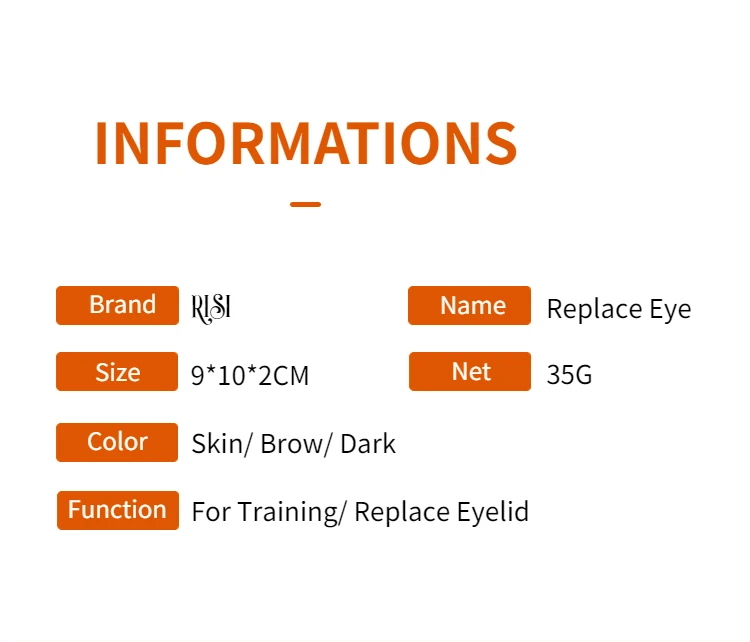 INFORMATIONS

Brand RISI

Name Replace Eye

Size 9*10*2CM

Net 35G

Color Skin/ Brow/ Dark

Function For Training/ Replace Eyelid